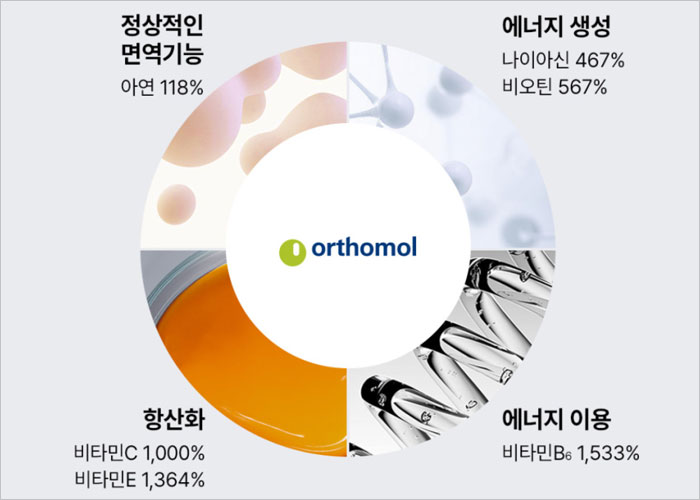 정상적인 면역기능

아연 118%

에너지 생성

나이아신 467%

비오틴 567%

orthomol

항산화

비타민C 1,000%

비타민E 1,364%

에너지 이용

비타민$B_6$ 1,533%